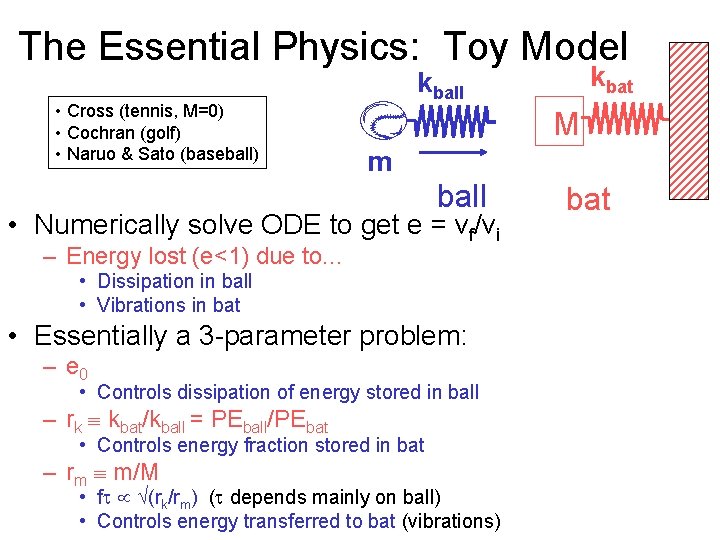 The Essential Physics: Toy Model

• Cross (tennis, M=0)
• Cochran (golf)
• Naruo & Sato (baseball)

$k_{ball}$

m

ball

$k_{bat}$

M

bat

• Numerically solve ODE to get $e = v_f/v_i$
– Energy lost (e<1) due to…
• Dissipation in ball
• Vibrations in bat
• Essentially a 3-parameter problem:
– $e_0$
• Controls dissipation of energy stored in ball
– $r_k \equiv k_{bat}/k_{ball} = PE_{ball}/PE_{bat}$
• Controls energy fraction stored in bat
– $r_m \equiv m/M$
• $f\tau \propto \sqrt{(r_k/r_m)}$ ($\tau$ depends mainly on ball)
• Controls energy transferred to bat (vibrations)